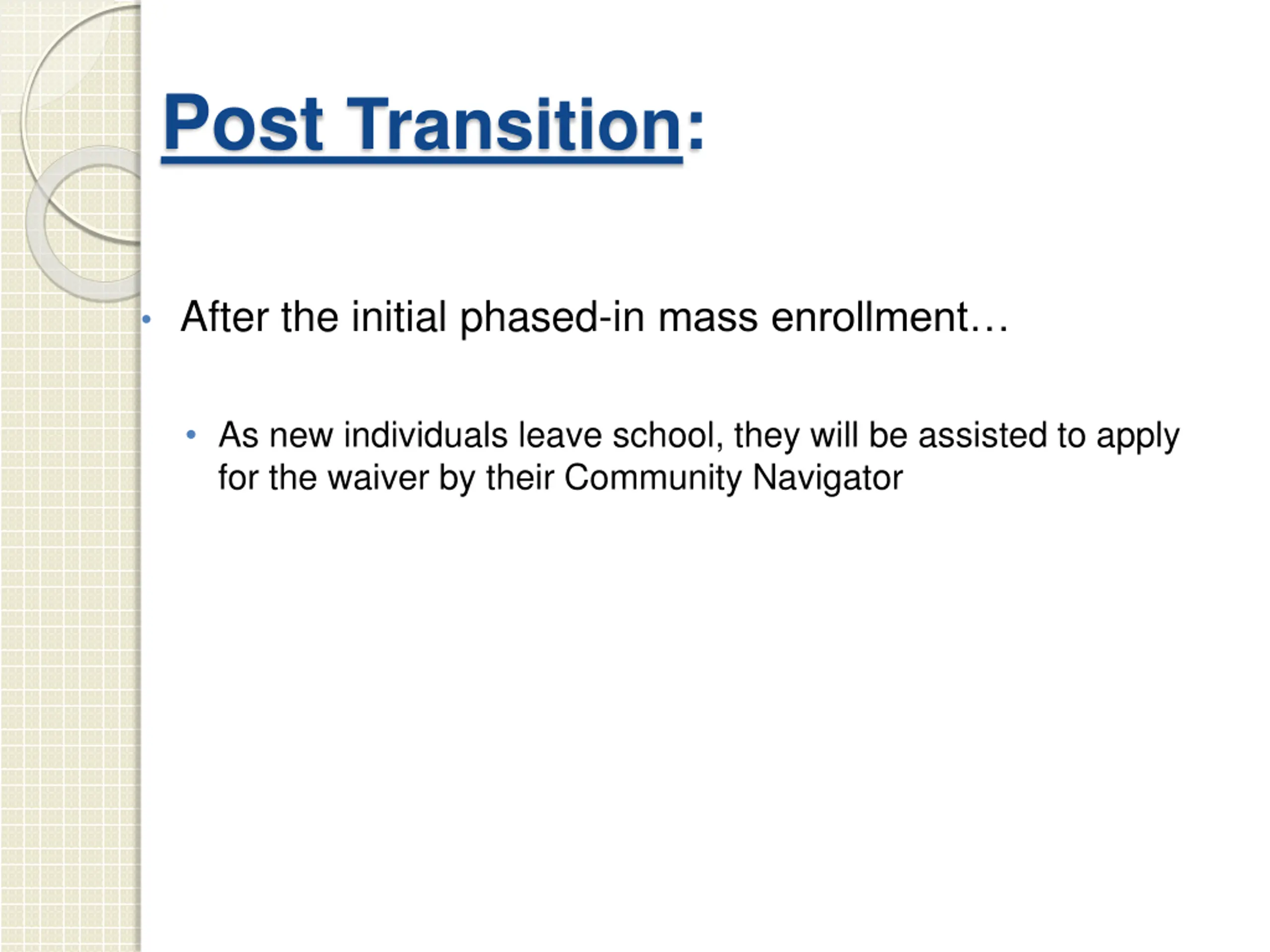 Post Transition:

• After the initial phased-in mass enrollment…

• As new individuals leave school, they will be assisted to apply for the waiver by their Community Navigator